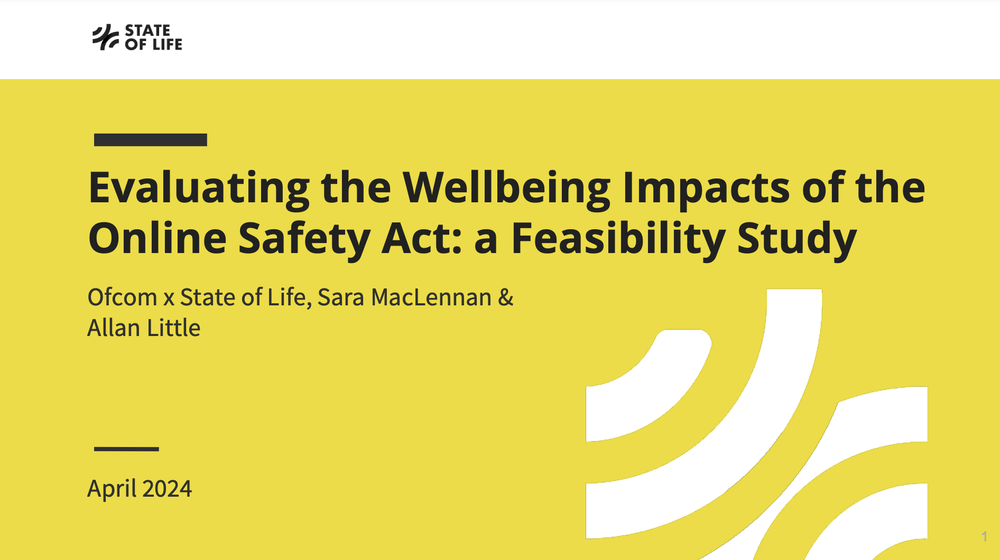 STATE OF LIFE

Evaluating the Wellbeing Impacts of the Online Safety Act: a Feasibility Study

Ofcom x State of Life, Sara MacLennan & Allan Little

April 2024

1